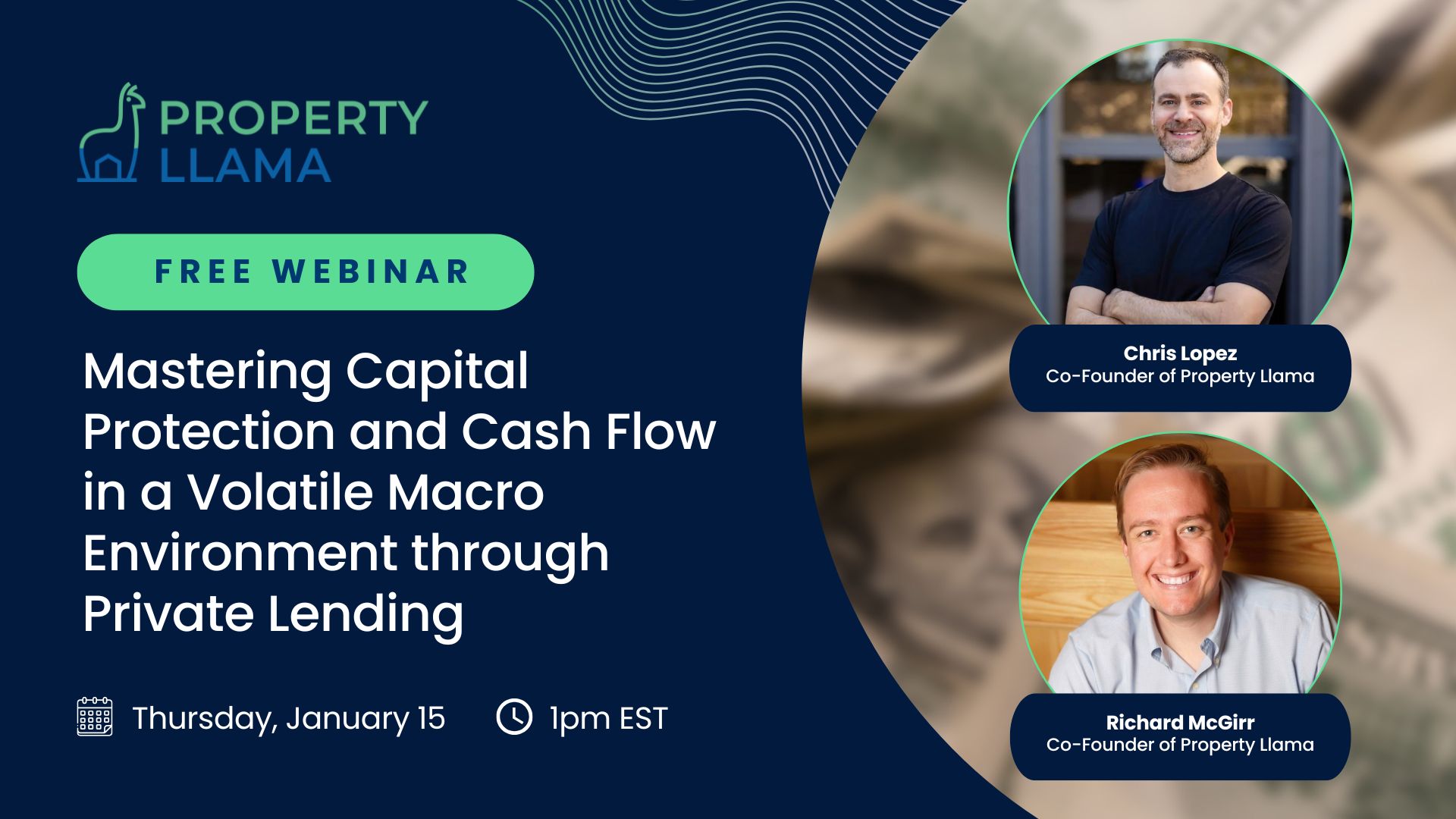 PROPERTY LLAMA

FREE WEBINAR

Mastering Capital Protection and Cash Flow in a Volatile Macro Environment through Private Lending

Thursday, January 15

1pm EST

Chris Lopez
Co-Founder of Property Llama

Richard McGirr
Co-Founder of Property Llama